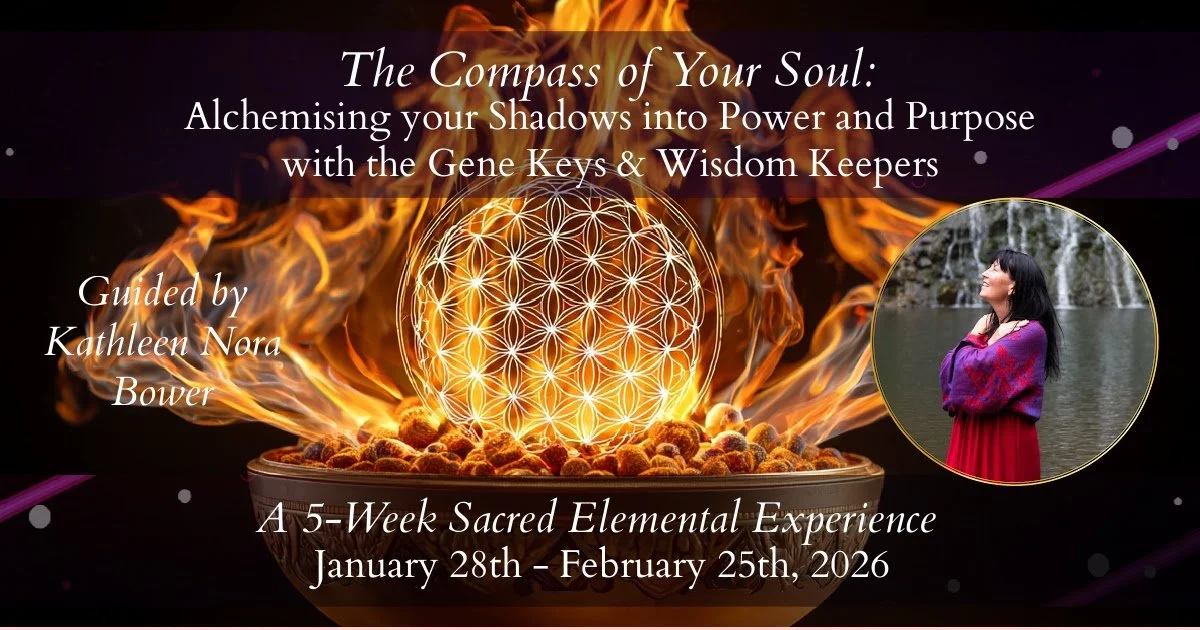 The Compass of Your Soul:
Alchemising your Shadows into Power and Purpose with the Gene Keys & Wisdom Keepers

Guided by Kathleen Nora Bower

A 5-Week Sacred Elemental Experience
January 28th - February 25th, 2026